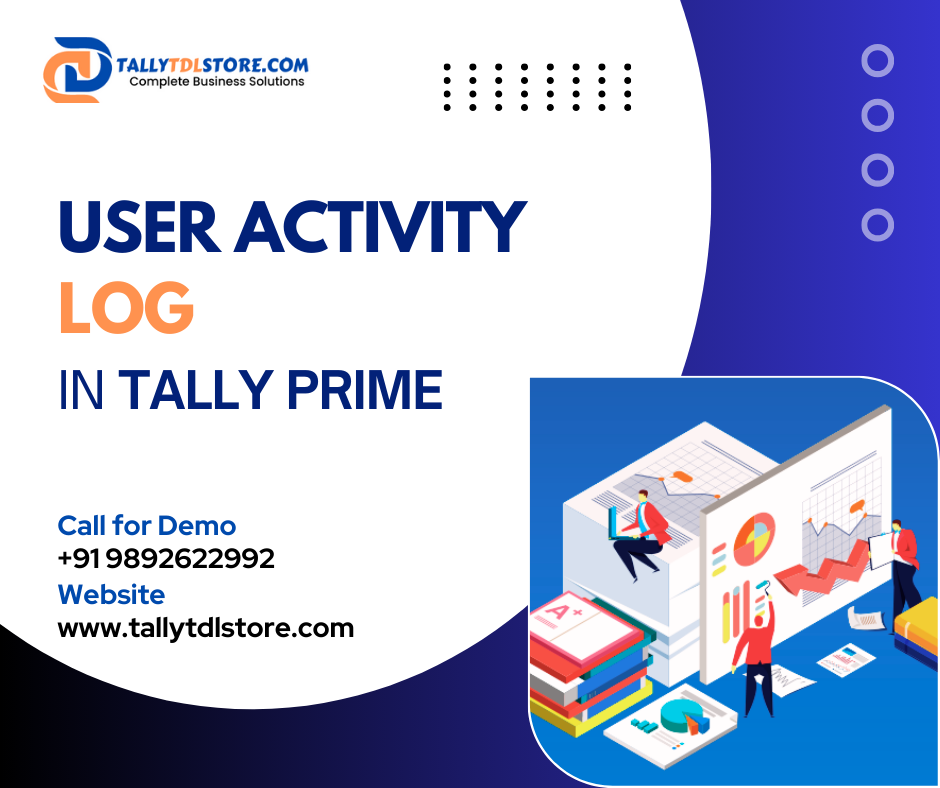 TALLYTDLSTORE.COM
Complete Business Solutions

USER ACTIVITY
LOG
IN TALLY PRIME

Call for Demo
+91 9892622992
Website
www.tallytdlstore.com

A+